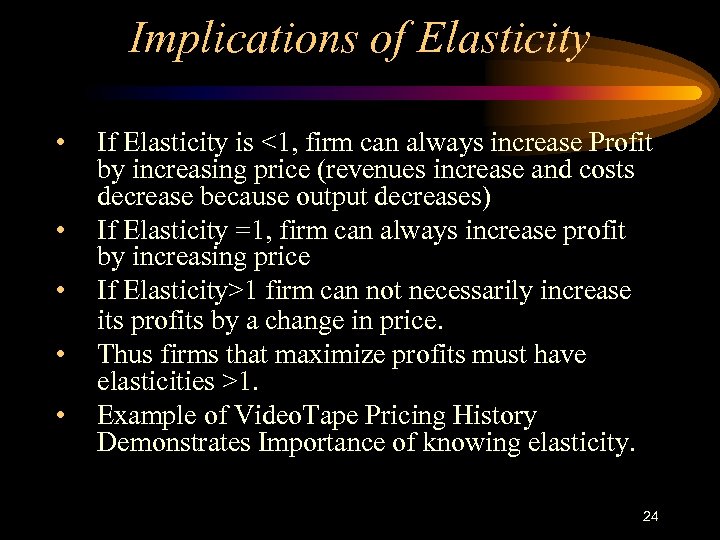 Implications of Elasticity

• If Elasticity is <1, firm can always increase Profit by increasing price (revenues increase and costs decrease because output decreases)
• If Elasticity =1, firm can always increase profit by increasing price
• If Elasticity>1 firm can not necessarily increase its profits by a change in price.
• Thus firms that maximize profits must have elasticities >1.
• Example of VideoTape Pricing History Demonstrates Importance of knowing elasticity.

24